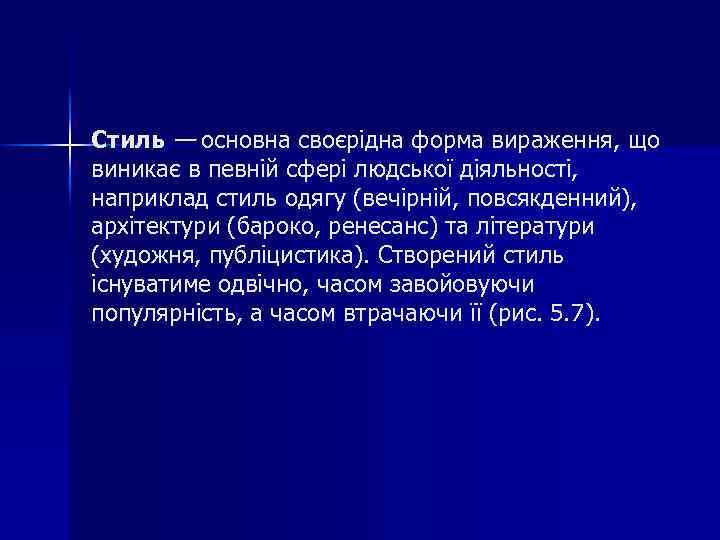 Стиль — основна своєрідна форма вираження, що виникає в певній сфері людської діяльності, наприклад стиль одягу (вечірній, повсякденний), архітектури (бароко, ренесанс) та літератури (художня, публіцистика). Створений стиль існуватиме одвічно, часом завойовуючи популярність, а часом втрачаючи її (рис. 5.7).